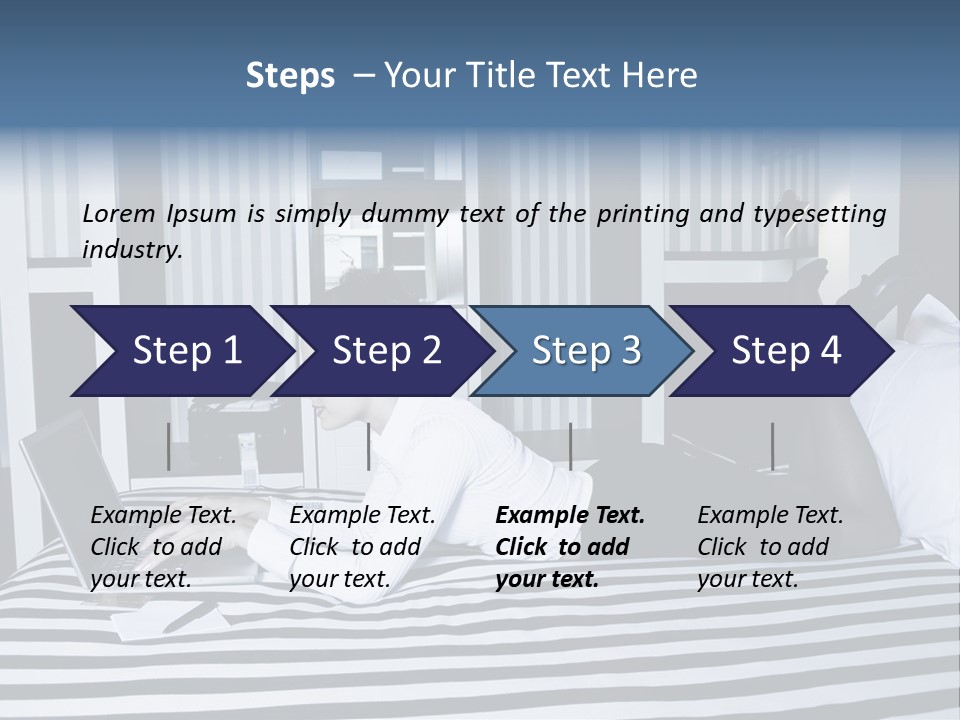 Steps – Your Title Text Here

Lorem Ipsum is simply dummy text of the printing and typesetting industry.

Step 1

Step 2

Step 3

Step 4

Example Text. Click to add your text.

Example Text. Click to add your text.

Example Text. Click to add your text.

Example Text. Click to add your text.